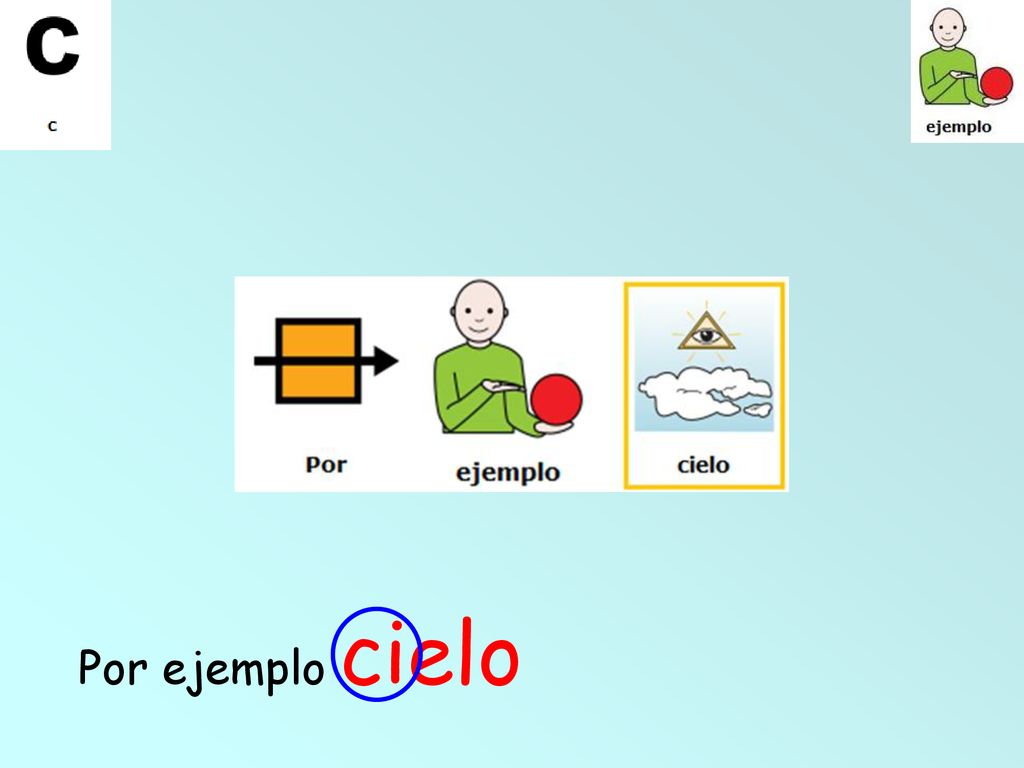 C
c

ejemplo

Por
ejemplo
cielo

Por ejemplo cielo